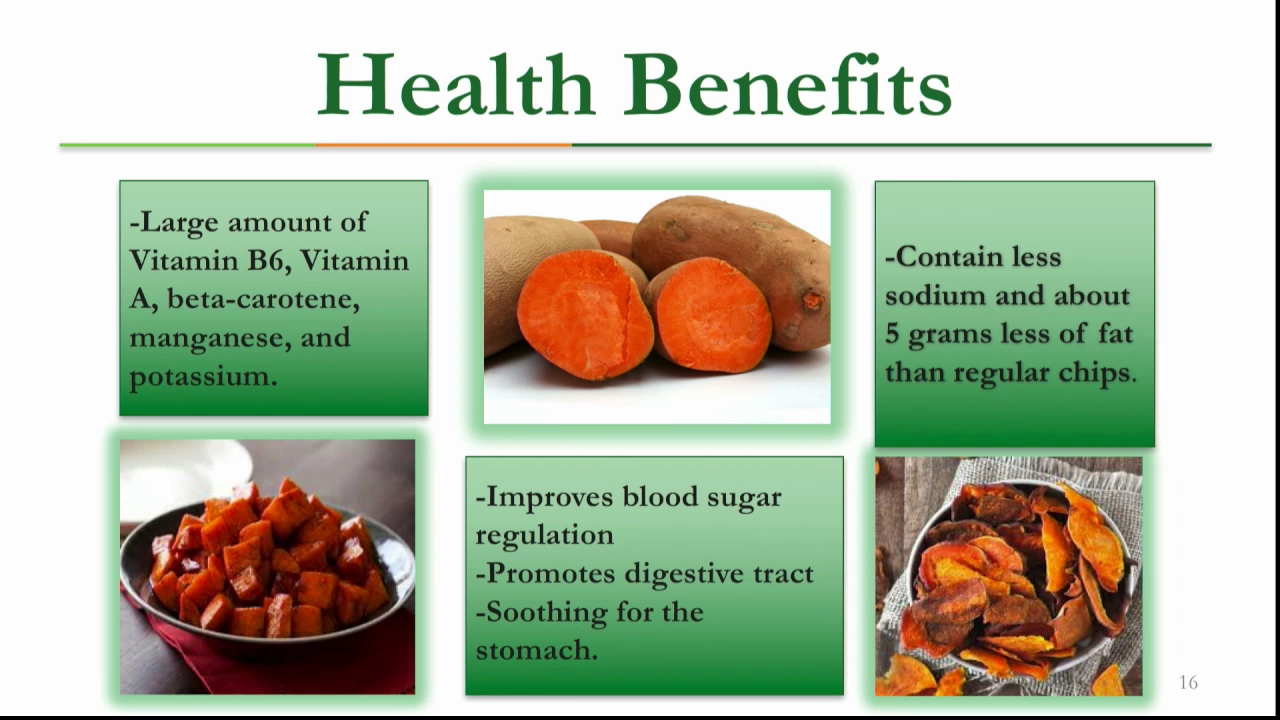 Health Benefits

-Large amount of Vitamin B6, Vitamin A, beta-carotene, manganese, and potassium.

-Contain less sodium and about 5 grams less of fat than regular chips.

-Improves blood sugar regulation
-Promotes digestive tract
-Soothing for the stomach.

16